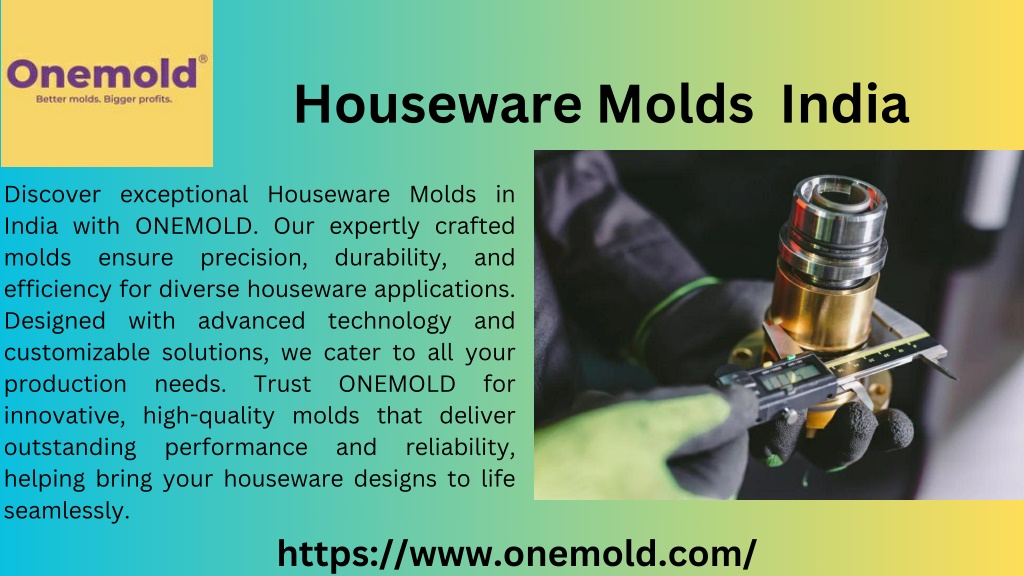 Onemold®
Better molds. Bigger profits.

Houseware Molds India

Discover exceptional Houseware Molds in India with ONEMOLD. Our expertly crafted molds ensure precision, durability, and efficiency for diverse houseware applications. Designed with advanced technology and customizable solutions, we cater to all your production needs. Trust ONEMOLD for innovative, high-quality molds that deliver outstanding performance and reliability, helping bring your houseware designs to life seamlessly.

https://www.onemold.com/